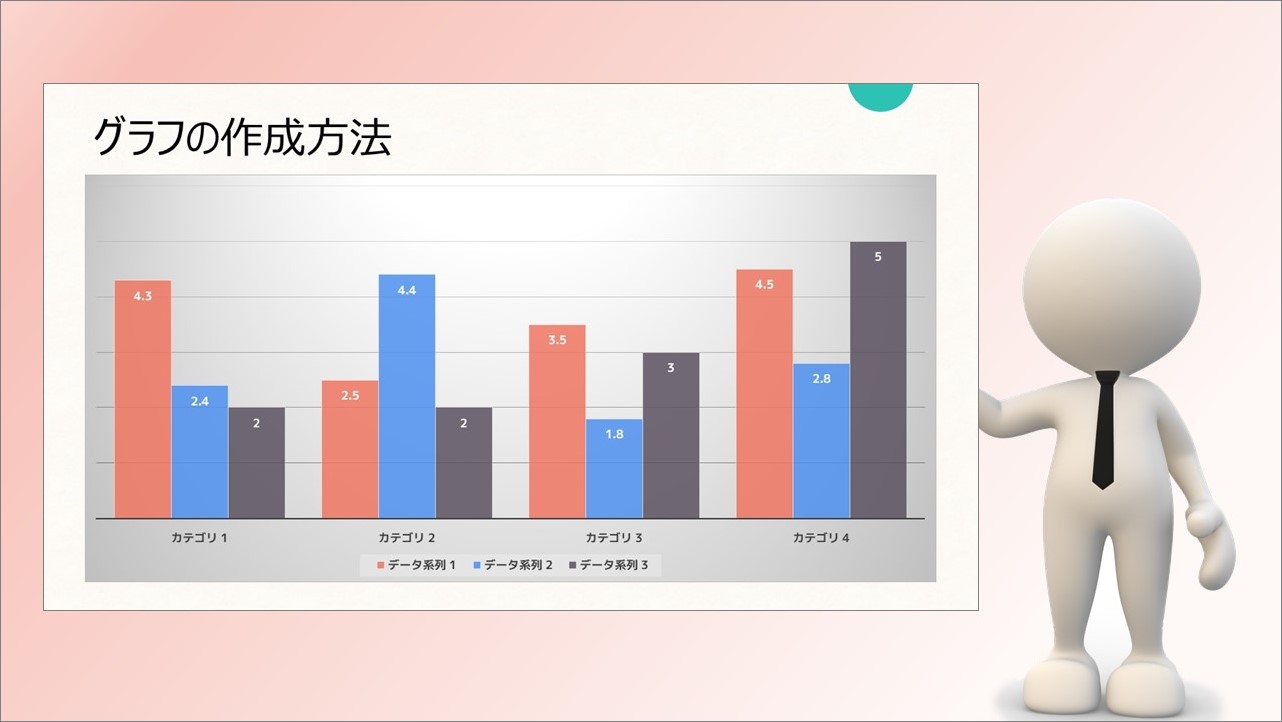 グラフの作成方法

4.3
2.4
2
2.5
4.4
2
3.5
1.8
3
4.5
2.8
5

カテゴリ 1
カテゴリ 2
カテゴリ 3
カテゴリ 4

データ系列 1
データ系列 2
データ系列 3